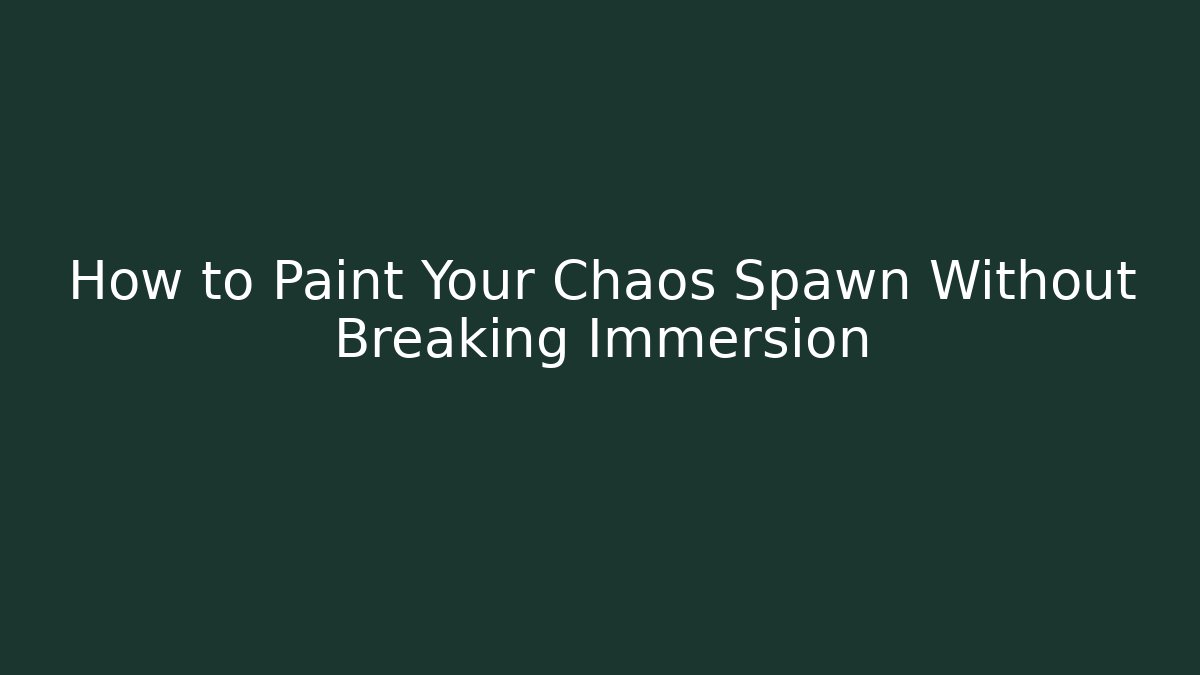 How to Paint Your Chaos Spawn Without Breaking Immersion